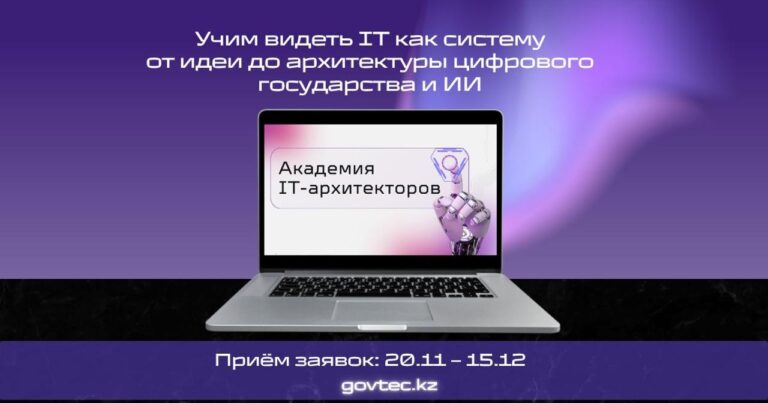 Учим видеть IT как систему от идеи до архитектуры цифрового государства и ИИ

Академия IT-архитекторов

Приём заявок: 20.11 – 15.12

govtec.kz